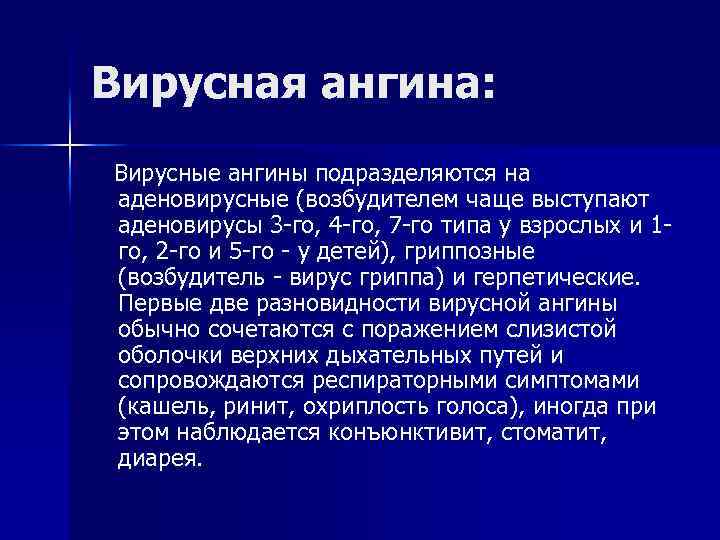 Вирусная ангина:

Вирусные ангины подразделяются на аденовирусные (возбудителем чаще выступают аденовирусы 3-го, 4-го, 7-го типа у взрослых и 1-го, 2-го и 5-го - у детей), гриппозные (возбудитель - вирус гриппа) и герпетические. Первые две разновидности вирусной ангины обычно сочетаются с поражением слизистой оболочки верхних дыхательных путей и сопровождаются респираторными симптомами (кашель, ринит, охриплость голоса), иногда при этом наблюдается конъюнктивит, стоматит, диарея.